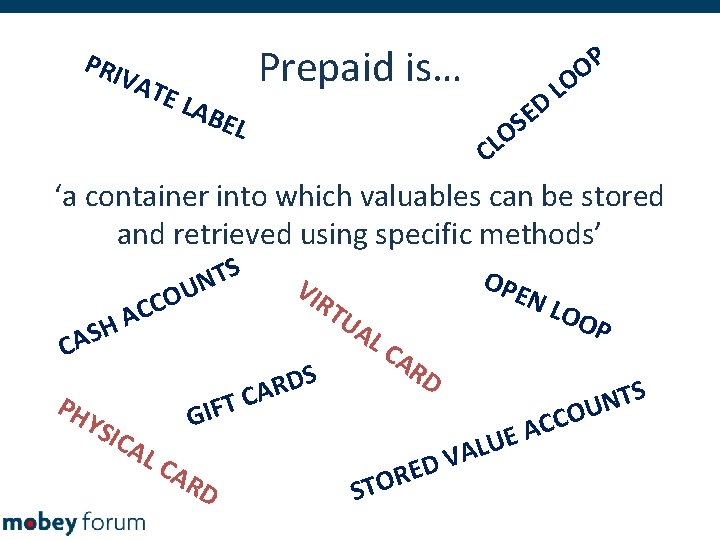 Prepaid is…

PRIVATE LABEL

CLOSED LOOP

‘a container into which valuables can be stored and retrieved using specific methods’

CASH ACCOUNTS

VIRTUAL CARD

OPEN LOOP

GIFT CARDS

PHYSICAL CARD

STORED VALUE ACCOUNTS

mobey forum